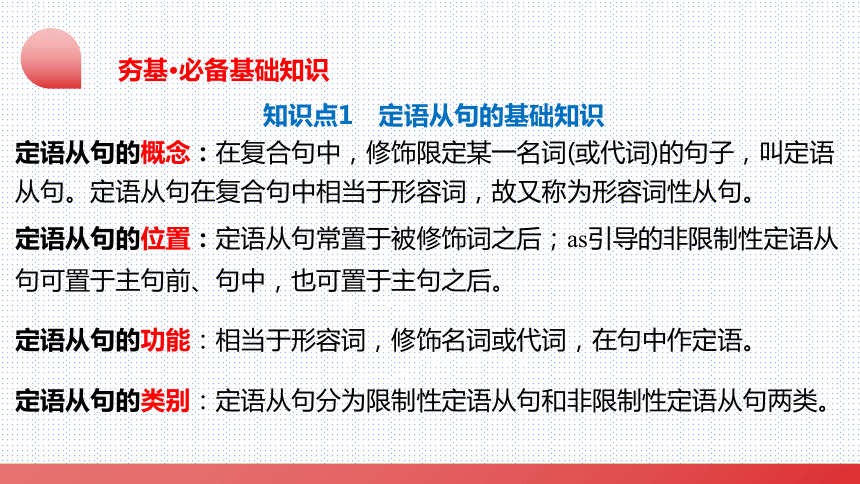 夯基·必备基础知识

知识点1　定语从句的基础知识

定语从句的概念：在复合句中，修饰限定某一名词(或代词)的句子，叫定语从句。定语从句在复合句中相当于形容词，故又称为形容词性从句。

定语从句的位置：定语从句常置于被修饰词之后；as引导的非限制性定语从句可置于主句前、句中，也可置于主句之后。

定语从句的功能：相当于形容词，修饰名词或代词，在句中作定语。

定语从句的类别：定语从句分为限制性定语从句和非限制性定语从句两类。